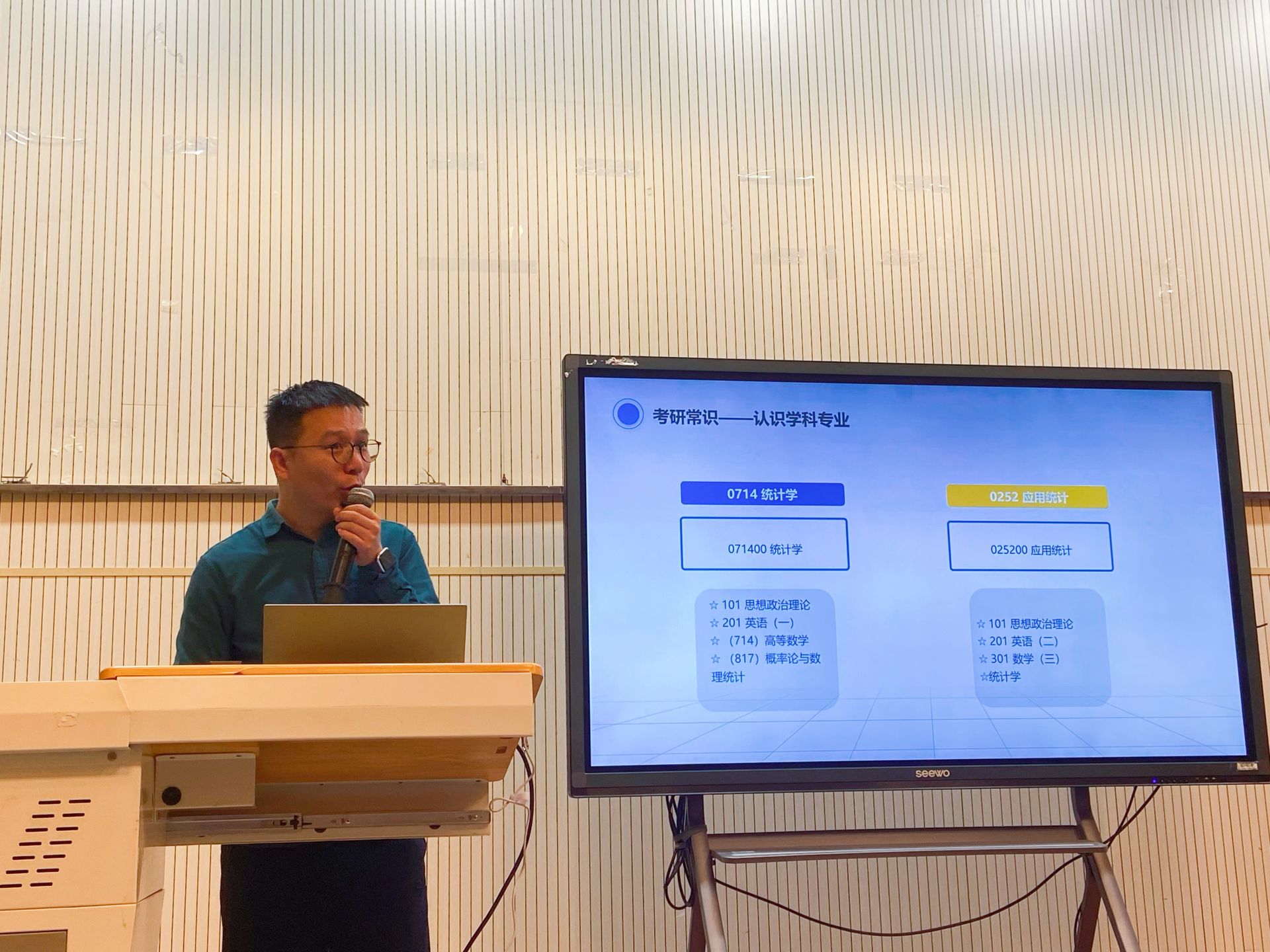 考研常识——认识学科专业

0714 统计学

071400 统计学

☆ 101 思想政治理论
☆ 201 英语（一）
☆ （714）高等数学
☆ （817）概率论与数理统计

0252 应用统计

025200 应用统计

☆ 101 思想政治理论
☆ 201 英语（二）
☆ 301 数学（三）
☆统计学

seewo